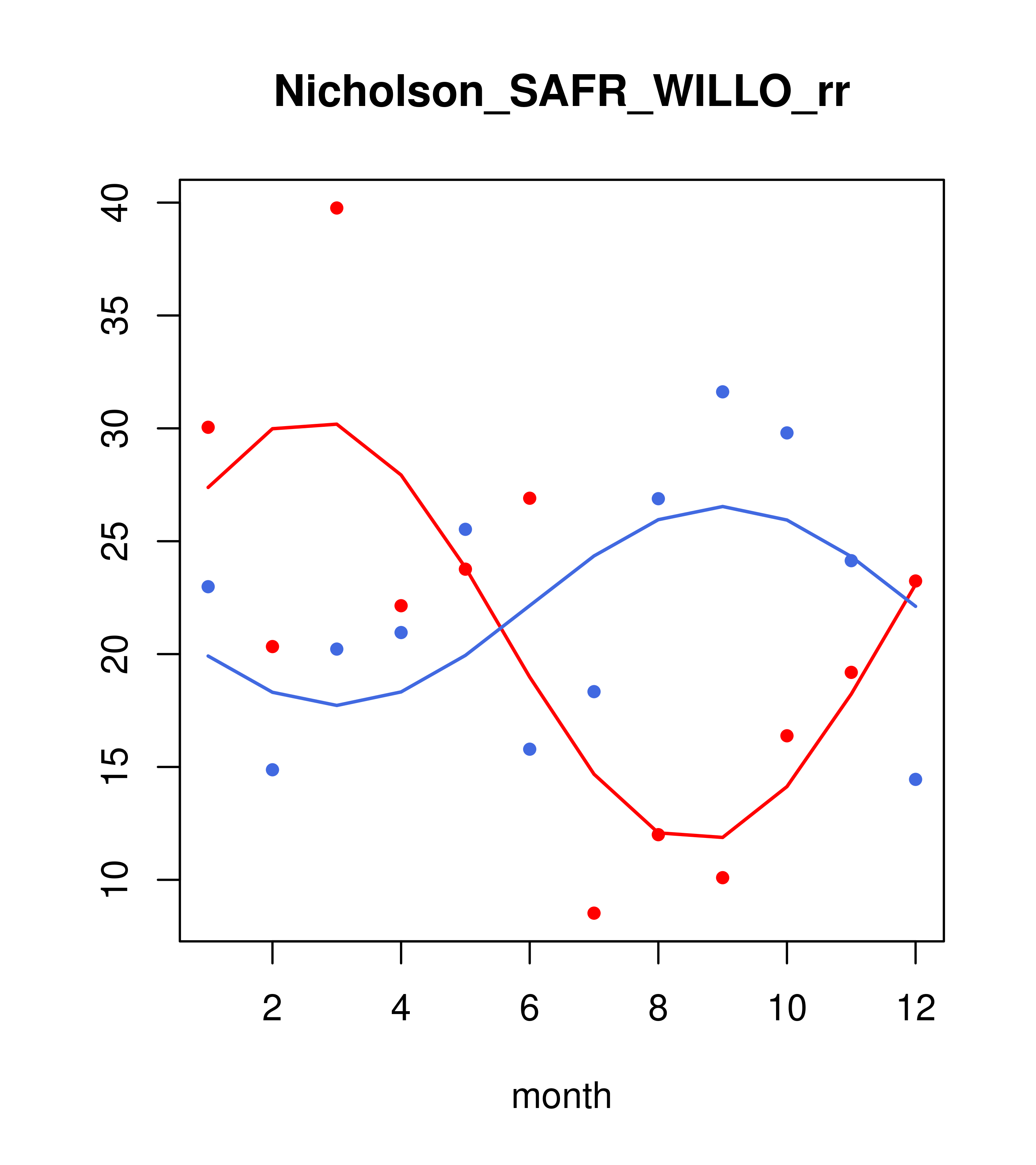 Nicholson_SAFR_WILLO_rr

40
35
30
25
20
15
10

2
4
6
8
10
12

month